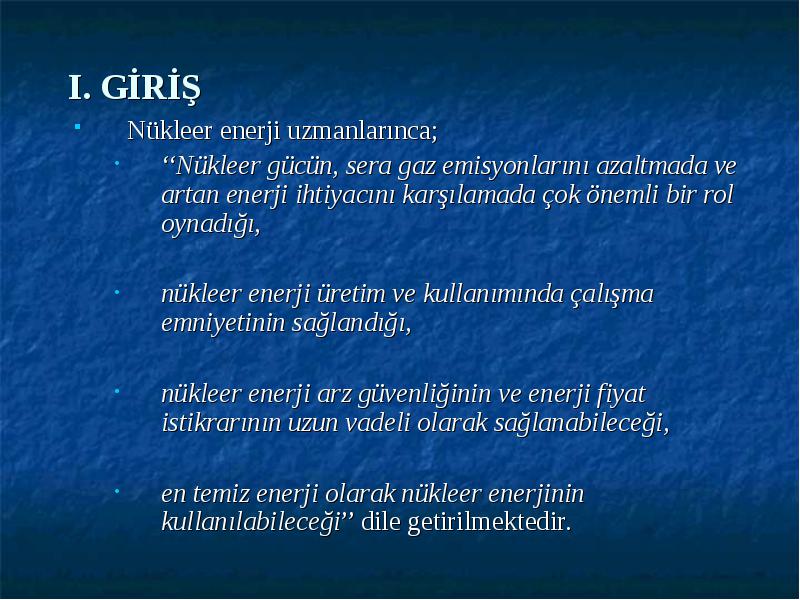 I. GİRİŞ

Nükleer enerji uzmanlarınca;

“Nükleer gücün, sera gaz emisyonlarını azaltmada ve artan enerji ihtiyacını karşılamada çok önemli bir rol oynadığı,

nükleer enerji üretim ve kullanımında çalışma emniyetinin sağlandığı,

nükleer enerji arz güvenliğinin ve enerji fiyat istikrarının uzun vadeli olarak sağlanabileceği,

en temiz enerji olarak nükleer enerjinin kullanılabileceği” dile getirilmektedir.